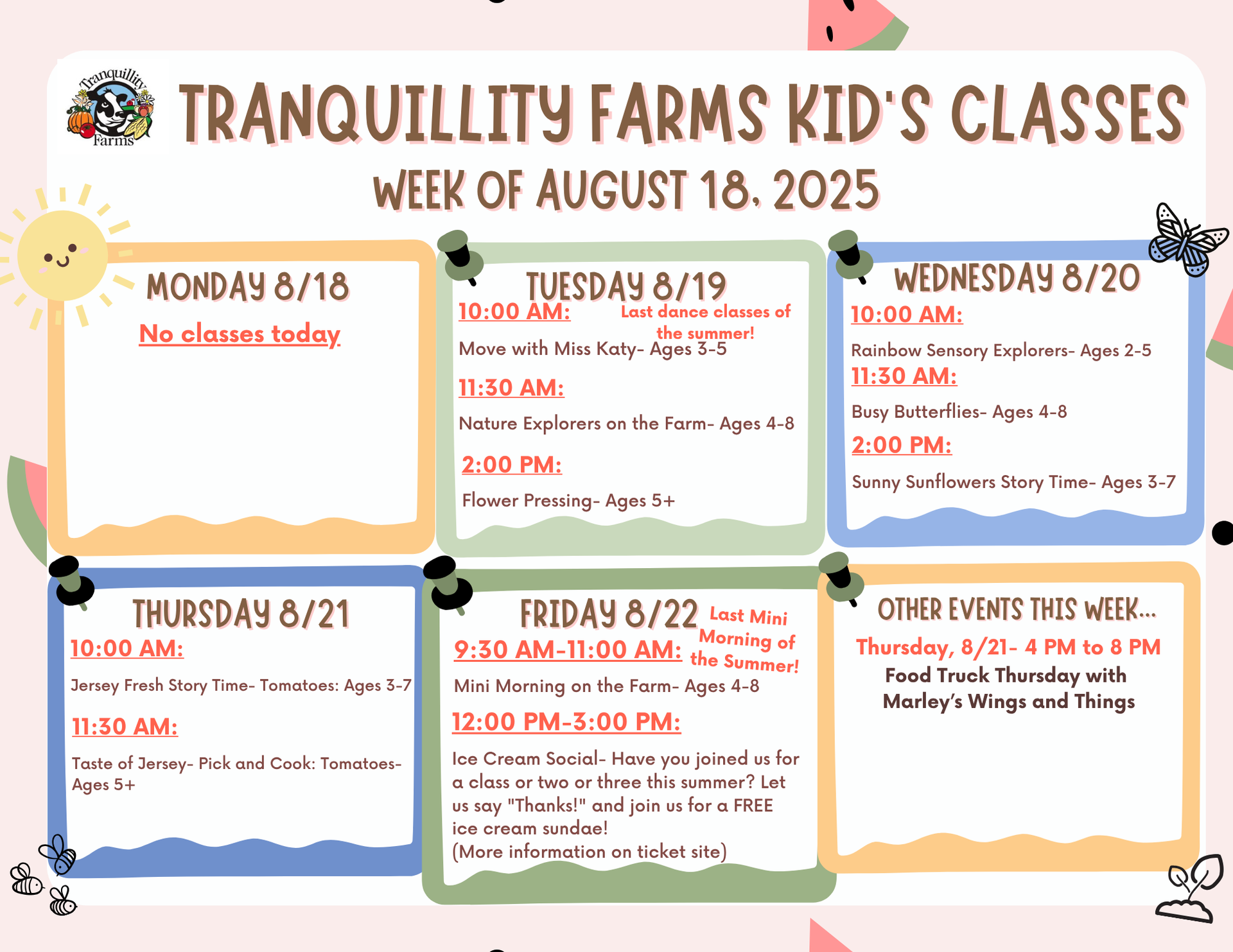 Tranquillity Farms

TRANQUILLITY FARMS KID'S CLASSES

WEEK OF AUGUST 18, 2025

MONDAY 8/18

No classes today

TUESDAY 8/19

10:00 AM:

Last dance classes of the summer!

Move with Miss Katy- Ages 3-5

11:30 AM:

Nature Explorers on the Farm- Ages 4-8

2:00 PM:

Flower Pressing- Ages 5+

WEDNESDAY 8/20

10:00 AM:

Rainbow Sensory Explorers- Ages 2-5

11:30 AM:

Busy Butterflies- Ages 4-8

2:00 PM:

Sunny Sunflowers Story Time- Ages 3-7

THURSDAY 8/21

10:00 AM:

Jersey Fresh Story Time- Tomatoes: Ages 3-7

11:30 AM:

Taste of Jersey- Pick and Cook: Tomatoes- Ages 5+

FRIDAY 8/22

Last Mini Morning of the Summer!

9:30 AM-11:00 AM:

Mini Morning on the Farm- Ages 4-8

12:00 PM-3:00 PM:

Ice Cream Social- Have you joined us for a class or two or three this summer? Let us say "Thanks!" and join us for a FREE ice cream sundae!
(More information on ticket site)

OTHER EVENTS THIS WEEK...

Thursday, 8/21- 4 PM to 8 PM

Food Truck Thursday with Marley's Wings and Things